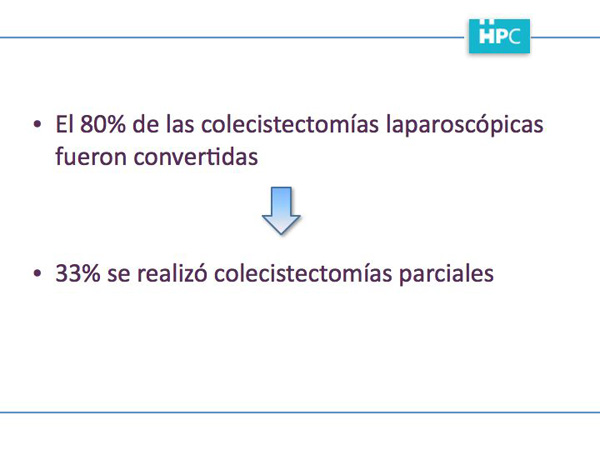 HPC

• El 80% de las colecistectomías laparoscópicas fueron convertidas

• 33% se realizó colecistectomías parciales